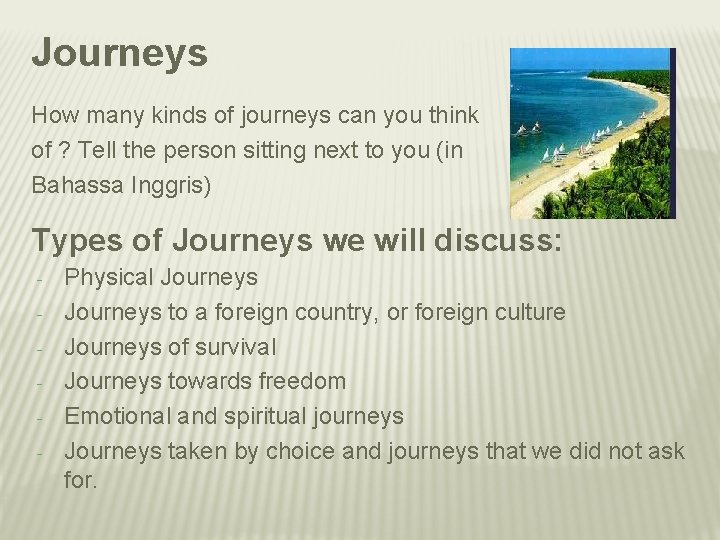 Journeys

How many kinds of journeys can you think of ? Tell the person sitting next to you (in Bahassa Inggris)

Types of Journeys we will discuss:

- Physical Journeys
- Journeys to a foreign country, or foreign culture
- Journeys of survival
- Journeys towards freedom
- Emotional and spiritual journeys
- Journeys taken by choice and journeys that we did not ask for.